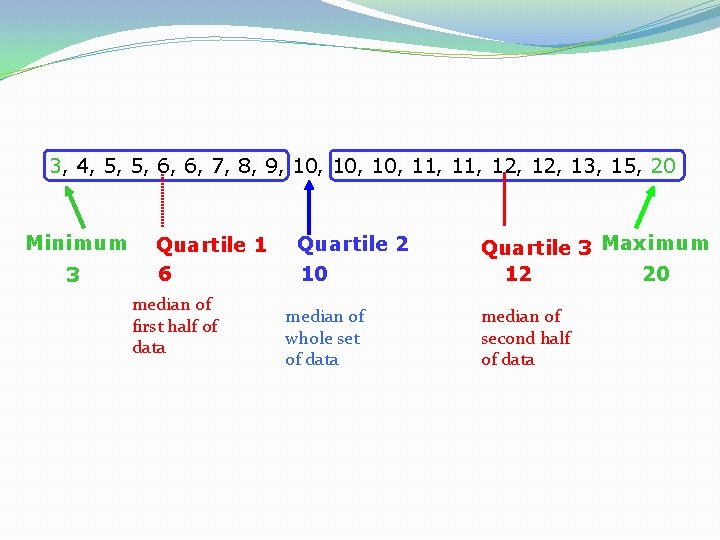 3, 4, 5, 5, 6, 6, 7, 8, 9, 10, 10, 10, 11, 11, 12, 12, 13, 15, 20

Minimum
3

Quartile 1
6

median of first half of data

Quartile 2
10

median of whole set of data

Quartile 3
12

median of second half of data

Maximum
20